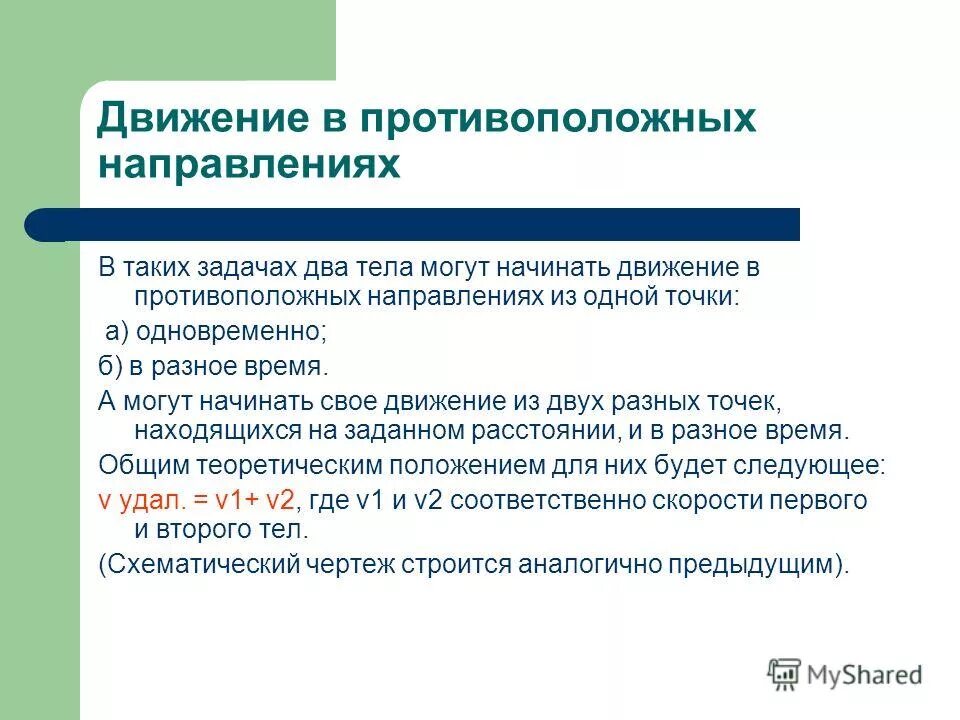 Движение в противоположных направлениях

В таких задачах два тела могут начинать движение в противоположных направлениях из одной точки:

а) одновременно;

б) в разное время.

А могут начинать свое движение из двух разных точек, находящихся на заданном расстоянии, и в разное время.

Общим теоретическим положением для них будет следующее:

v удал. = v1+ v2, где v1 и v2 соответственно скорости первого и второго тел.

(Схематический чертеж строится аналогично предыдущим).

MyShared